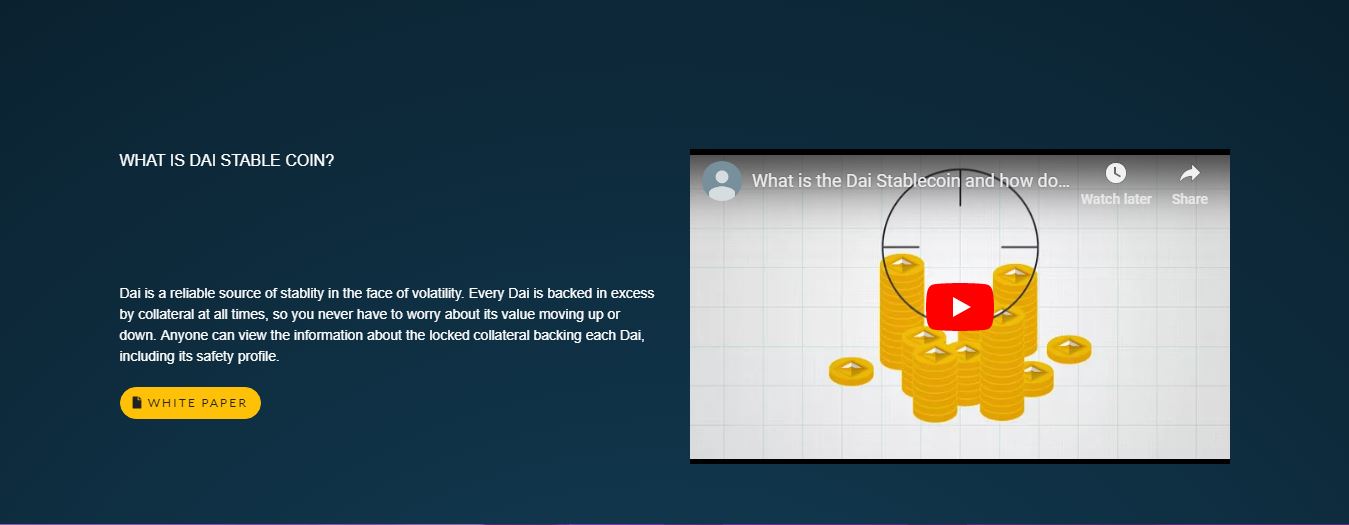 WHAT IS DAI STABLE COIN?

Dai is a reliable source of stablity in the face of volatility. Every Dai is backed in excess by collateral at all times, so you never have to worry about its value moving up or down. Anyone can view the information about the locked collateral backing each Dai, including its safety profile.

WHITE PAPER

What is the Dai Stablecoin and how do...

Watch later

Share